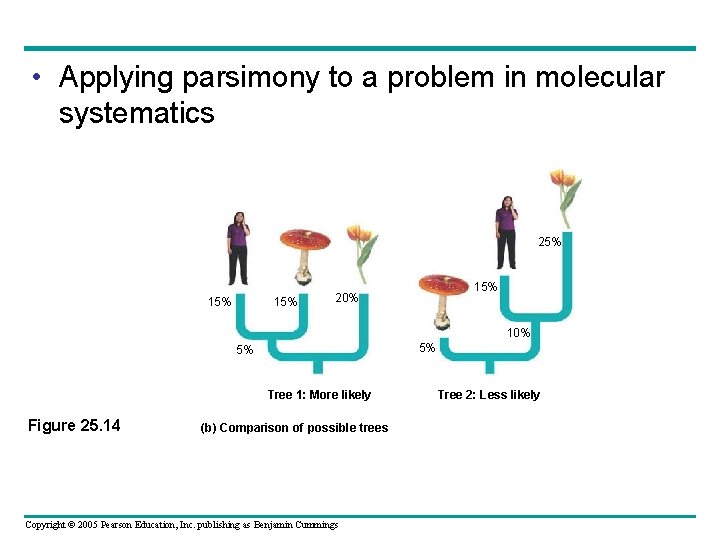 • Applying parsimony to a problem in molecular systematics

15%

15%

20%

5%

Tree 1: More likely

25%

15%

10%

5%

Tree 2: Less likely

Figure 25.14

(b) Comparison of possible trees

Copyright © 2005 Pearson Education, Inc. publishing as Benjamin Cummings